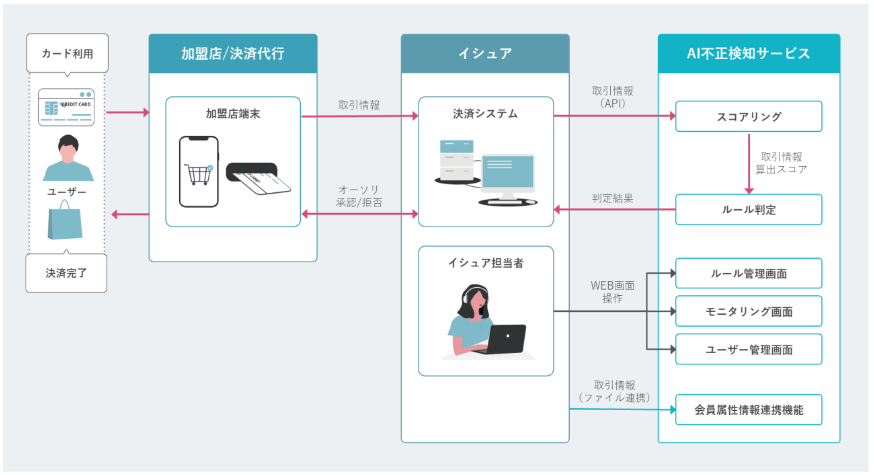 カード利用

CREDIT CARD

ユーザー

決済完了

加盟店/決済代行

加盟店端末

取引情報

オーソリ
承認/拒否

イシュア

決済システム

イシュア担当者

取引情報
(API)

判定結果

WEB画面
操作

取引情報
(ファイル連携)

AI不正検知サービス

スコアリング

取引情報
算出スコア

ルール判定

ルール管理画面

モニタリング画面

ユーザー管理画面

会員属性情報連携機能